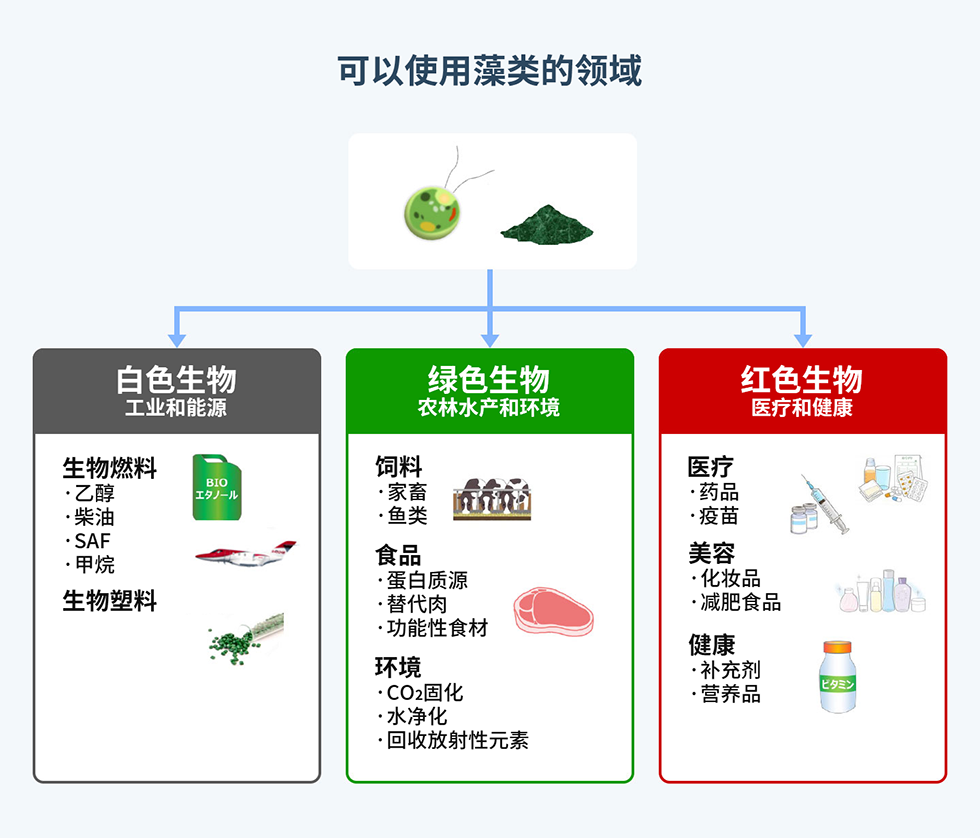 可以使用藻类的领域

白色生物
工业和能源

生物燃料
・乙醇
・柴油
・SAF
・甲烷

BIO
エタノール

生物塑料

绿色生物
农林水产和环境

饲料
・家畜
・鱼类

食品
・蛋白质源
・替代肉
・功能性食材

环境
・$CO_2$固化
・水净化
・回收放射性元素

红色生物
医疗和健康

医疗
・药品
・疫苗

美容
・化妆品
・减肥食品

健康
・补充剂
・营养品

ビタミン